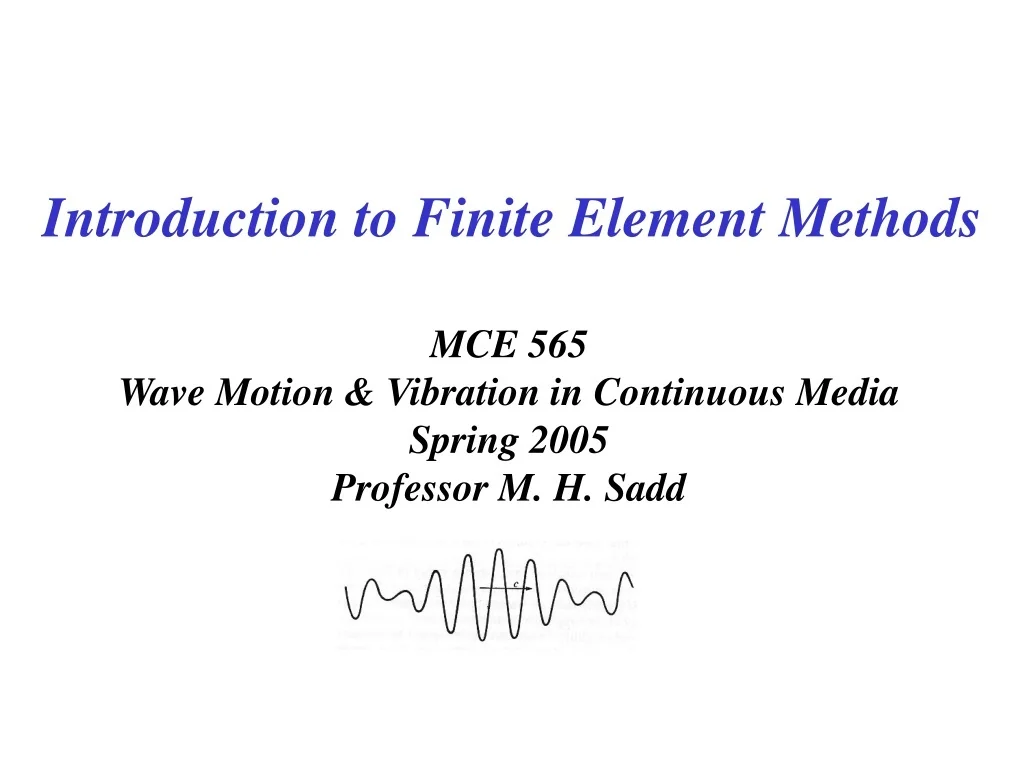 Introduction to Finite Element Methods

MCE 565
Wave Motion & Vibration in Continuous Media
Spring 2005
Professor M. H. Sadd

c